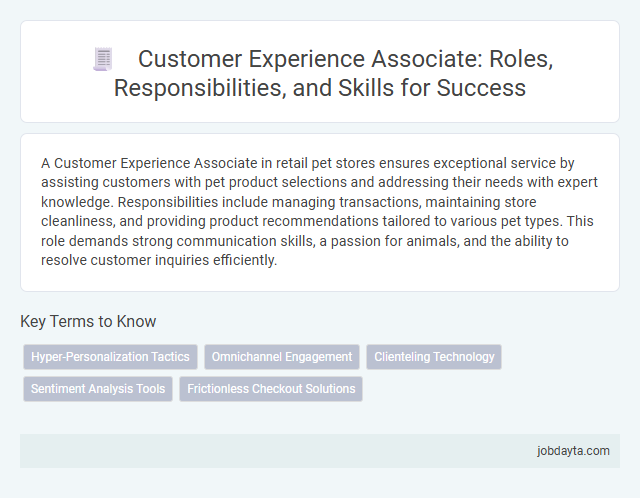 Customer Experience Associate: Roles, Responsibilities, and Skills for Success

A Customer Experience Associate in retail pet stores ensures exceptional service by assisting customers with pet product selections and addressing their needs with expert knowledge. Responsibilities include managing transactions, maintaining store cleanliness, and providing product recommendations tailored to various pet types. This role demands strong communication skills, a passion for animals, and the ability to resolve customer inquiries efficiently.

Key Terms to Know

Hyper-Personalization Tactics

Omnichannel Engagement

Clienteling Technology

Sentiment Analysis Tools

Frictionless Checkout Solutions

jobdayta.com